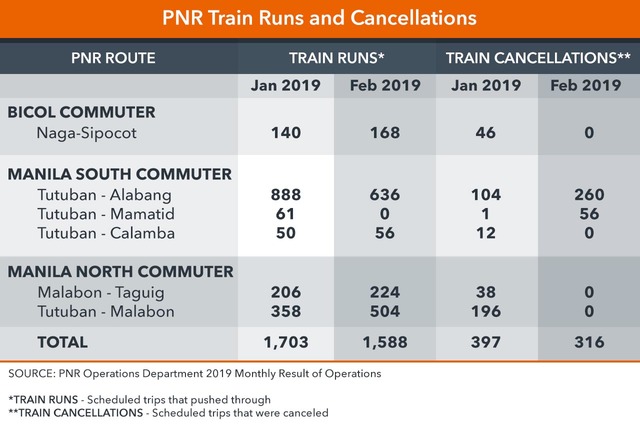 PNR Train Runs and Cancellations

| PNR ROUTE | TRAIN RUNS* | | TRAIN CANCELLATIONS** | |
|---|---|---|---|---|
| | Jan 2019 | Feb 2019 | Jan 2019 | Feb 2019 |
| BICOL COMMUTER | | | | |
| Naga-Sipocot | 140 | 168 | 46 | 0 |
| MANILA SOUTH COMMUTER | | | | |
| Tutuban - Alabang | 888 | 636 | 104 | 260 |
| Tutuban - Mamatid | 61 | 0 | 1 | 56 |
| Tutuban - Calamba | 50 | 56 | 12 | 0 |
| MANILA NORTH COMMUTER | | | | |
| Malabon - Taguig | 206 | 224 | 38 | 0 |
| Tutuban - Malabon | 358 | 504 | 196 | 0 |
| TOTAL | 1,703 | 1,588 | 397 | 316 |

SOURCE: PNR Operations Department 2019 Monthly Result of Operations

*TRAIN RUNS - Scheduled trips that pushed through
**TRAIN CANCELLATIONS - Scheduled trips that were canceled